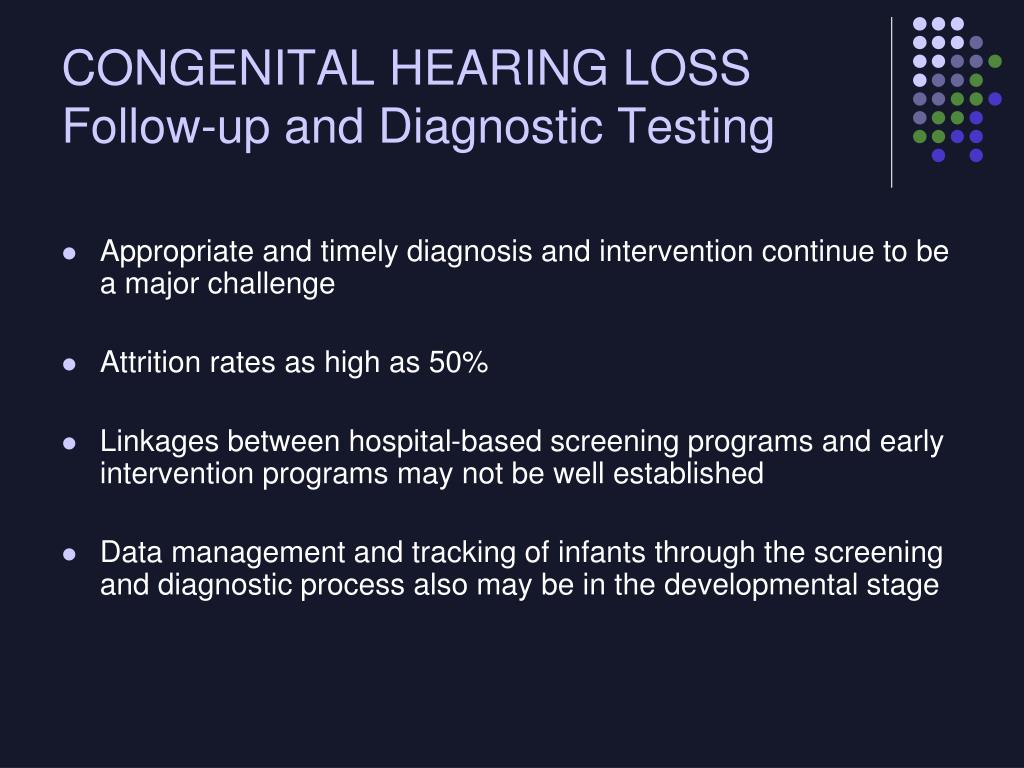 CONGENITAL HEARING LOSS
Follow-up and Diagnostic Testing

- Appropriate and timely diagnosis and intervention continue to be a major challenge

- Attrition rates as high as 50%

- Linkages between hospital-based screening programs and early intervention programs may not be well established

- Data management and tracking of infants through the screening and diagnostic process also may be in the developmental stage